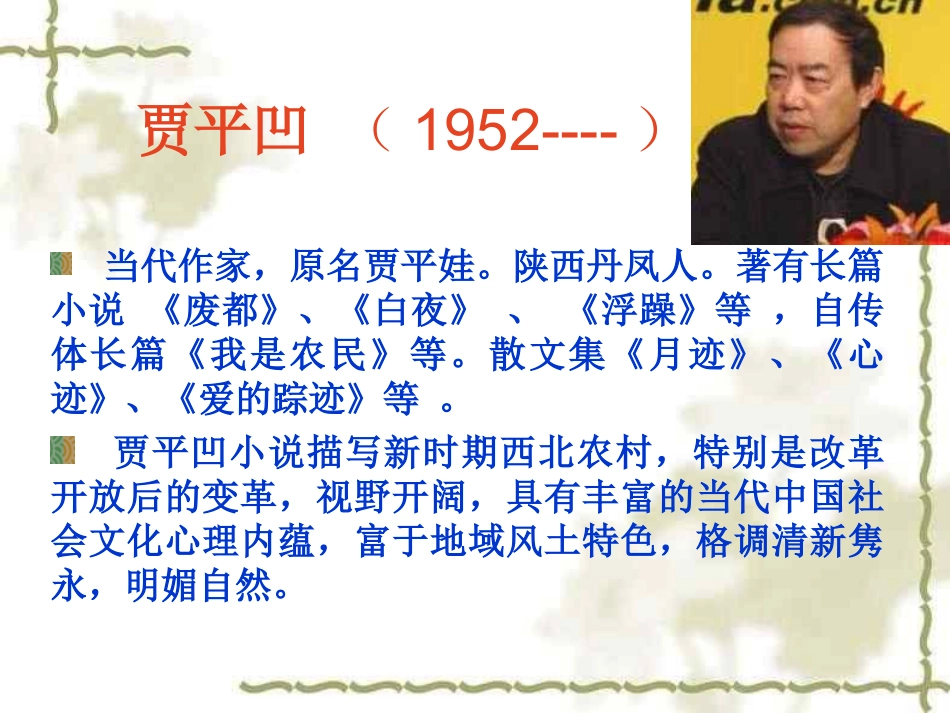 贾平凹 （ 1952---- ）

当代作家，原名贾平娃。陕西丹凤人。著有长篇小说 《废都》、《白夜》 、 《浮躁》等 ，自传体长篇《我是农民》等。散文集《月迹》、《心迹》、《爱的踪迹》等 。

贾平凹小说描写新时期西北农村，特别是改革开放后的变革，视野开阔，具有丰富的当代中国社会文化心理内蕴，富于地域风土特色，格调清新隽永，明媚自然。